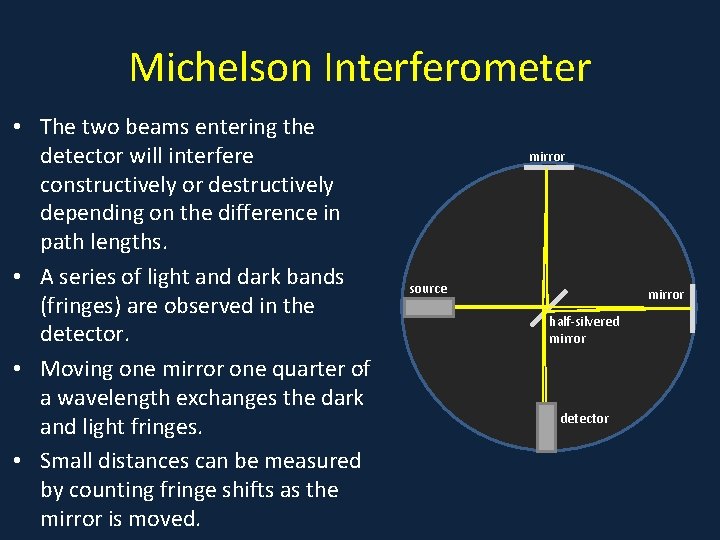 Michelson Interferometer

• The two beams entering the detector will interfere constructively or destructively depending on the difference in path lengths.

• A series of light and dark bands (fringes) are observed in the detector.

• Moving one mirror one quarter of a wavelength exchanges the dark and light fringes.

• Small distances can be measured by counting fringe shifts as the mirror is moved.

mirror

source

mirror

half-silvered mirror

detector